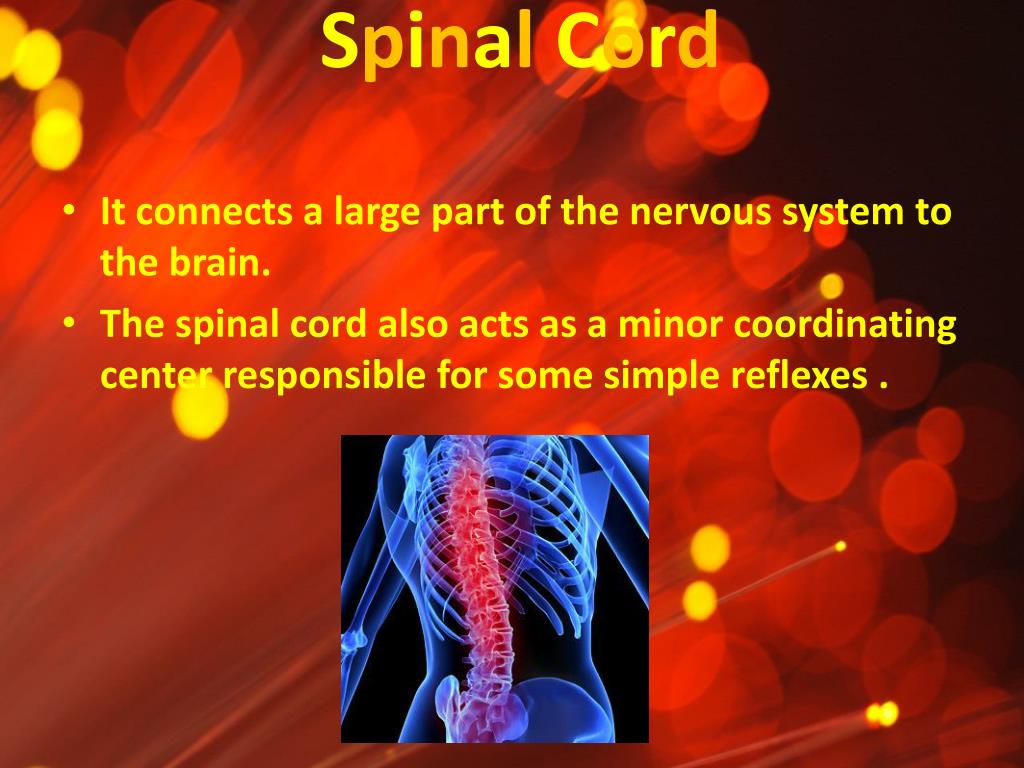 Spinal Cord

• It connects a large part of the nervous system to the brain.
• The spinal cord also acts as a minor coordinating center responsible for some simple reflexes .